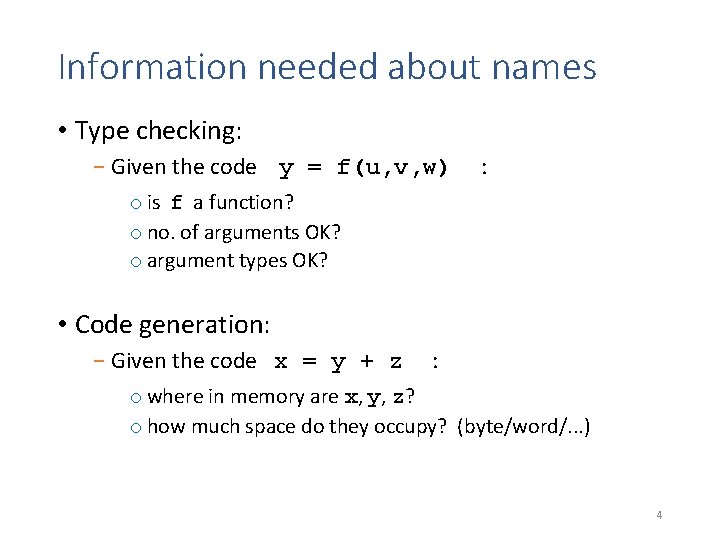 Information needed about names

• Type checking:
– Given the code y = f(u,v,w) :
○ is f a function?
○ no. of arguments OK?
○ argument types OK?

• Code generation:
– Given the code x = y + z :
○ where in memory are x, y, z?
○ how much space do they occupy? (byte/word/...)

4